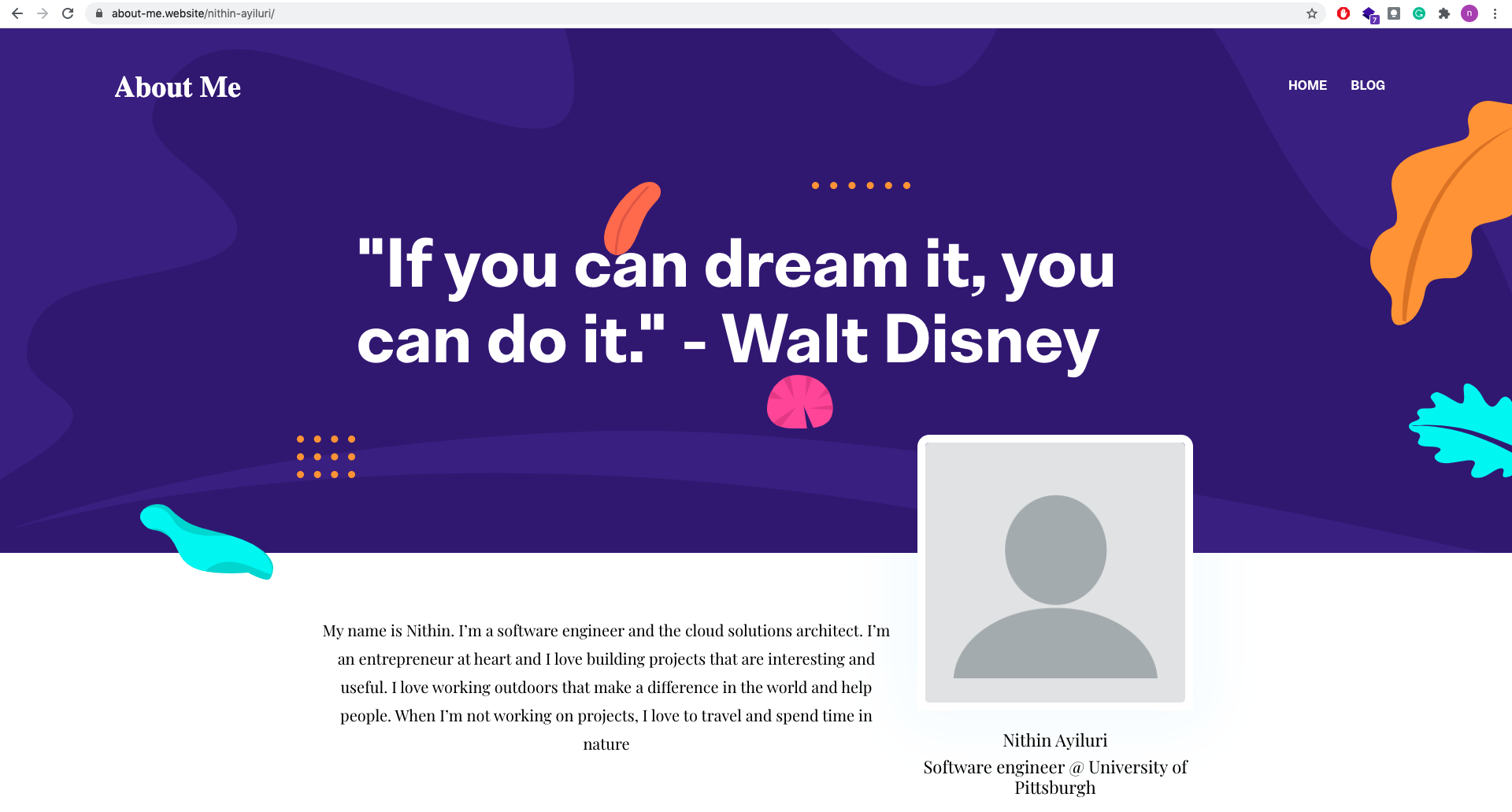 about-me.website/nithin-ayiluri/

About Me

HOME BLOG

"If you can dream it, you can do it." - Walt Disney

My name is Nithin. I'm a software engineer and the cloud solutions architect. I'm an entrepreneur at heart and I love building projects that are interesting and useful. I love working outdoors that make a difference in the world and help people. When I'm not working on projects, I love to travel and spend time in nature

Nithin Ayiluri
Software engineer @ University of Pittsburgh